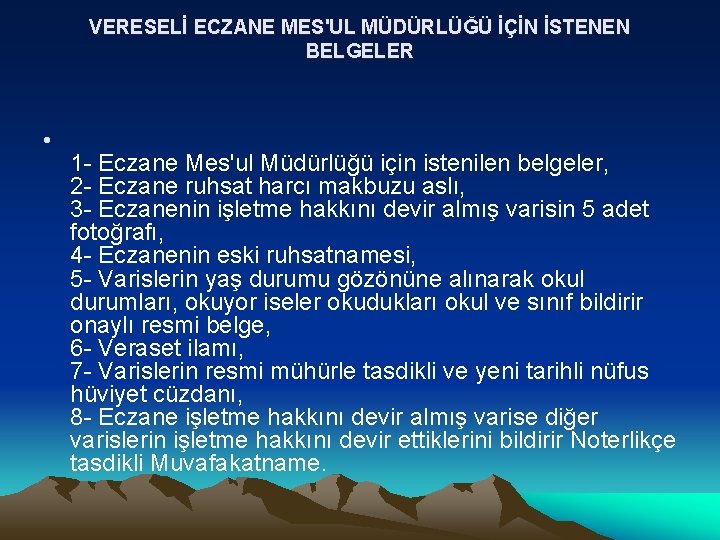 VERESELİ ECZANE MES'UL MÜDÜRLÜĞÜ İÇİN İSTENEN BELGELER

•

1- Eczane Mes'ul Müdürlüğü için istenilen belgeler,
2- Eczane ruhsat harcı makbuzu aslı,
3- Eczanenin işletme hakkını devir almış varisin 5 adet fotoğrafı,
4- Eczanenin eski ruhsatnamesi,
5- Varislerin yaş durumu gözönüne alınarak okul durumları, okuyor iseler okudukları okul ve sınıf bildirir onaylı resmi belge,
6- Veraset ilamı,
7- Varislerin resmi mühürle tasdikli ve yeni tarihli nüfus hüviyet cüzdanı,
8- Eczane işletme hakkını devir almış varise diğer varislerin işletme hakkını devir ettiklerini bildirir Noterlikçe tasdikli Muvafakatname.